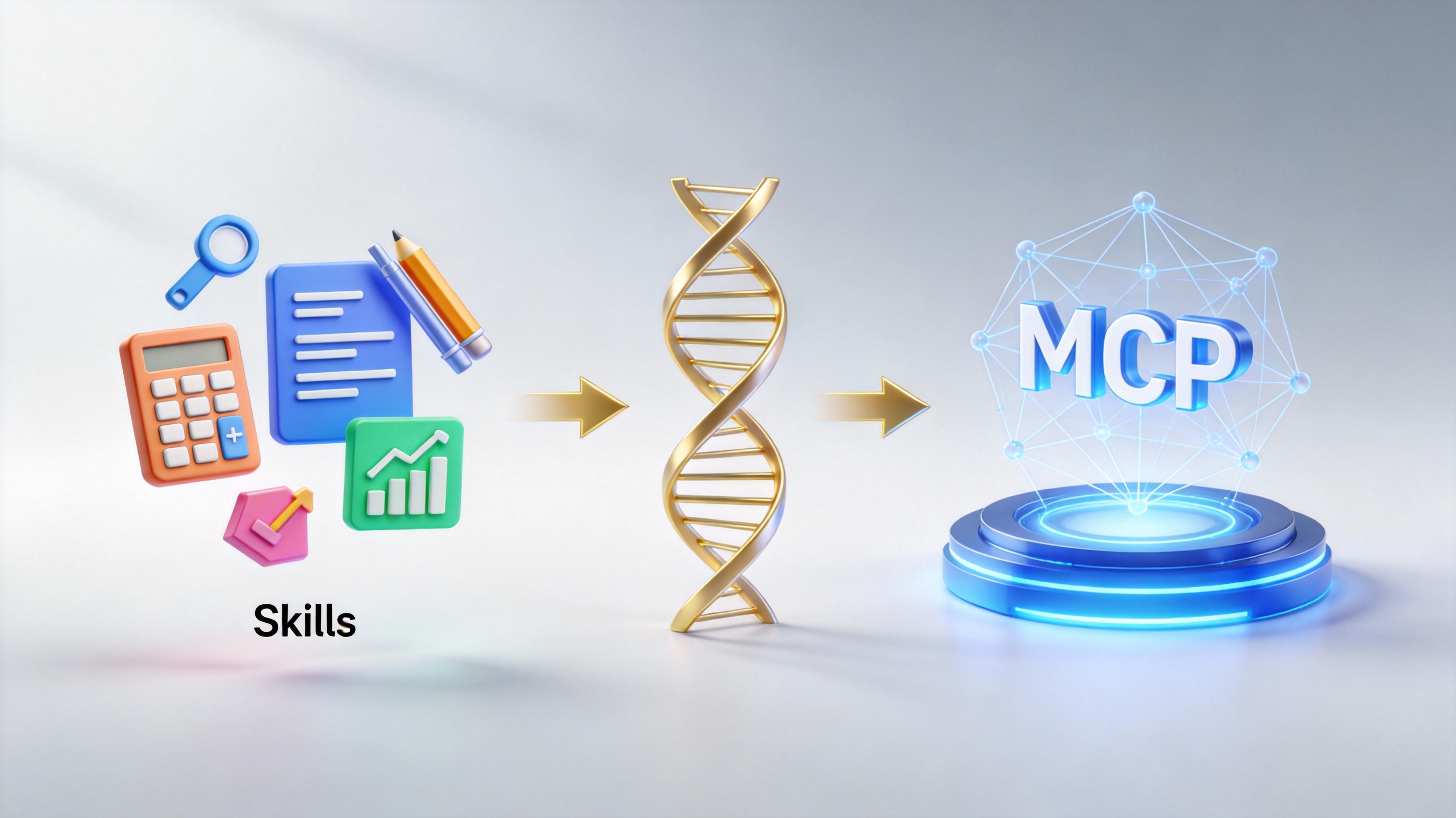 Skills

MCP